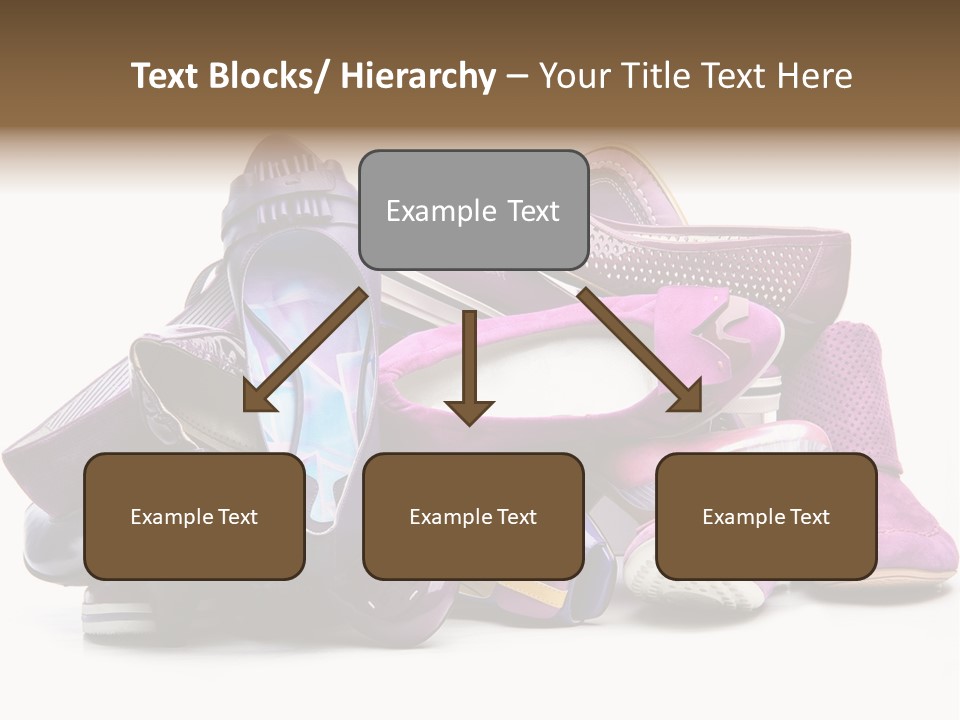 Text Blocks/ Hierarchy – Your Title Text Here

Example Text

Example Text

Example Text

Example Text